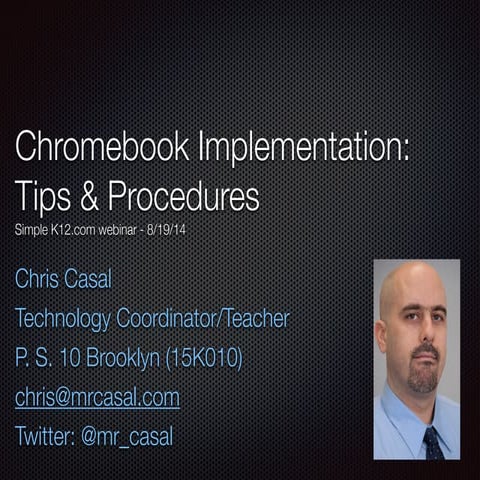 Chromebook Implementation: Tips & Procedures

Simple K12.com webinar - 8/19/14

Chris Casal

Technology Coordinator/Teacher

P. S. 10 Brooklyn (15K010)

chris@mrcasal.com

Twitter: @mr_casal